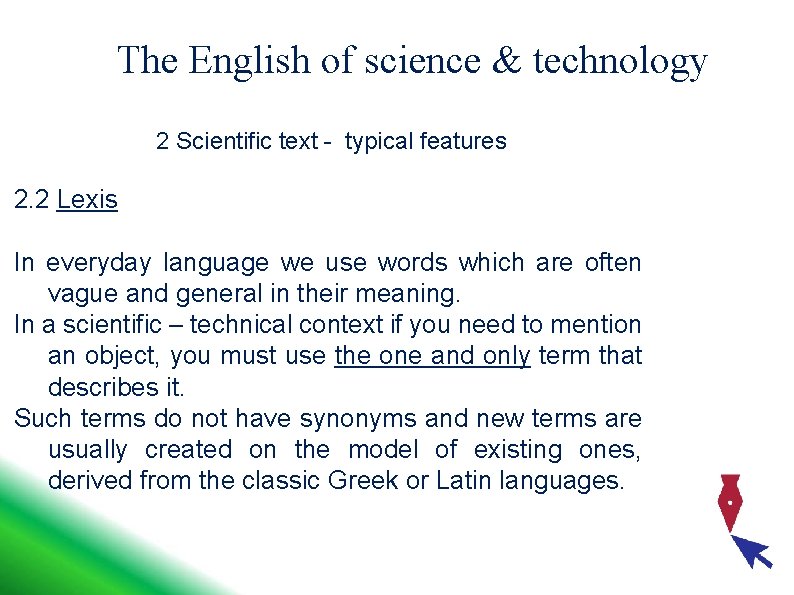 The English of science & technology

2 Scientific text - typical features

2.2 Lexis

In everyday language we use words which are often vague and general in their meaning.
In a scientific – technical context if you need to mention an object, you must use the one and only term that describes it.
Such terms do not have synonyms and new terms are usually created on the model of existing ones, derived from the classic Greek or Latin languages.